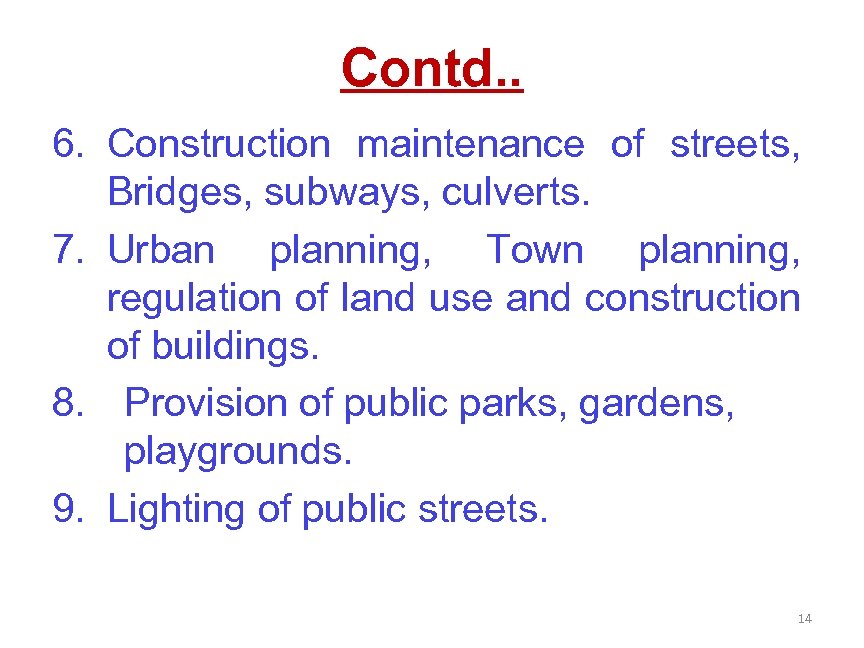 Contd..

6. Construction maintenance of streets, Bridges, subways, culverts.

7. Urban planning, Town planning, regulation of land use and construction of buildings.

8. Provision of public parks, gardens, playgrounds.

9. Lighting of public streets.

14